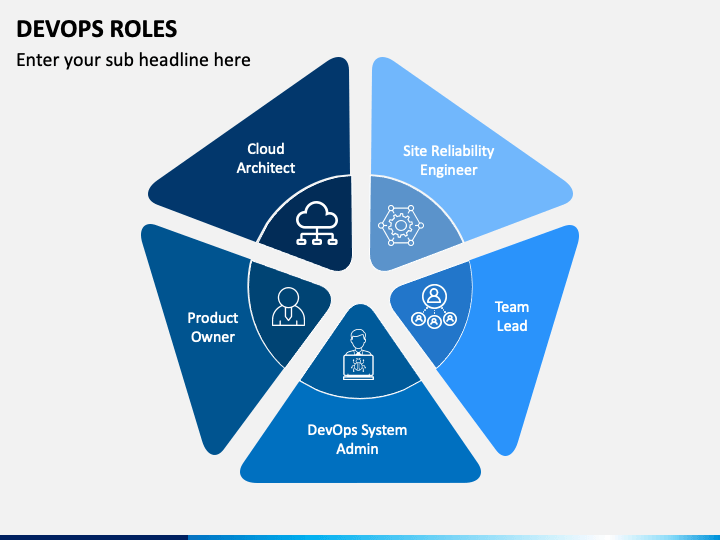 DEVOPS ROLES

Enter your sub headline here

Cloud Architect

Site Reliability Engineer

Team Lead

DevOps System Admin

Product Owner